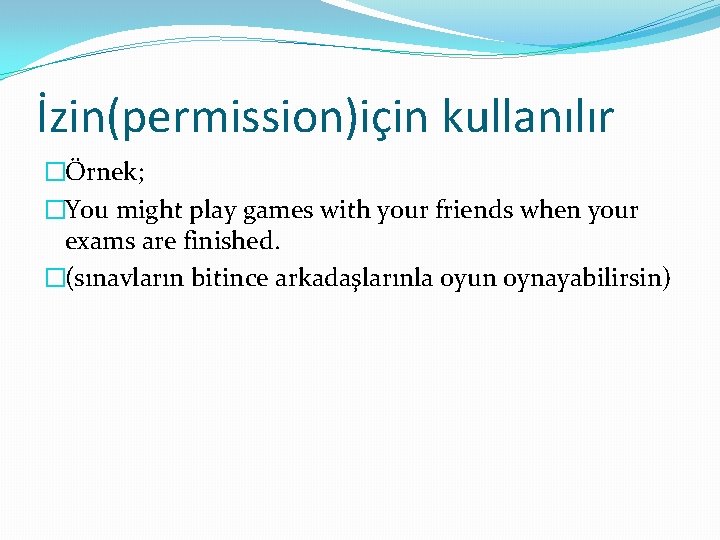 İzin(permission)için kullanılır

Örnek;

You might play games with your friends when your exams are finished.

(sınavların bitince arkadaşlarınla oyun oynayabilirsin)